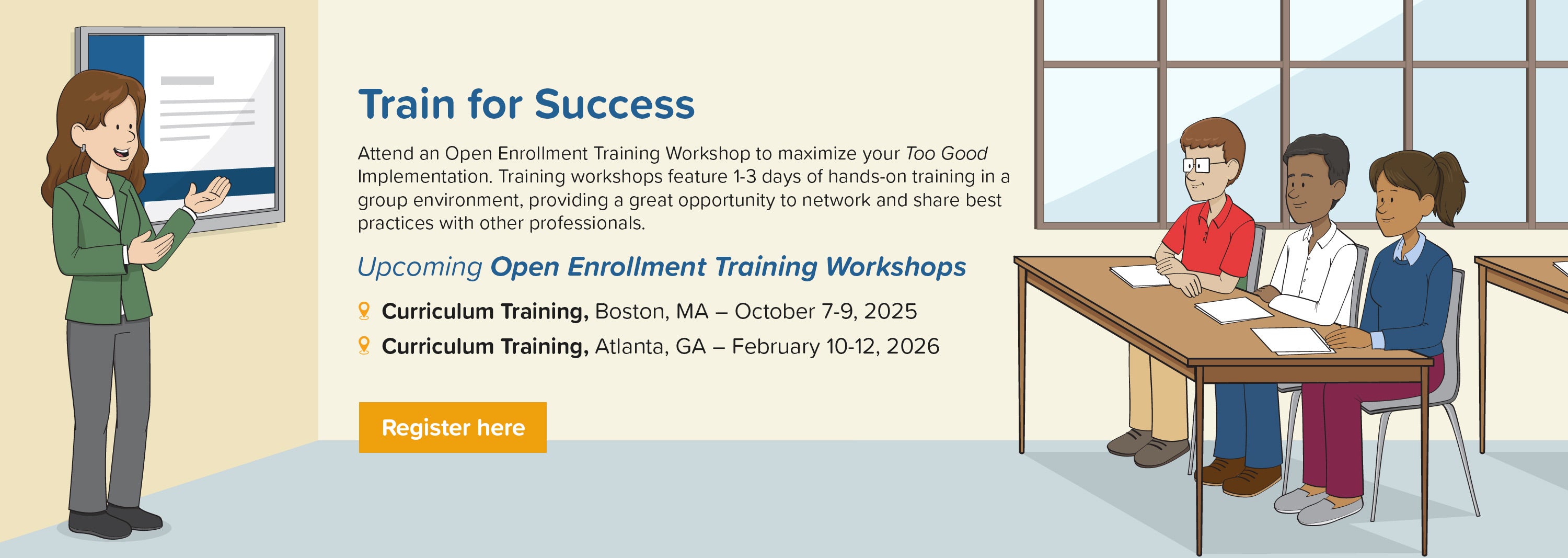 Train for Success

Attend an Open Enrollment Training Workshop to maximize your Too Good Implementation. Training workshops feature 1-3 days of hands-on training in a group environment, providing a great opportunity to network and share best practices with other professionals.

Upcoming Open Enrollment Training Workshops

Curriculum Training, Boston, MA – October 7-9, 2025

Curriculum Training, Atlanta, GA – February 10-12, 2026

Register here